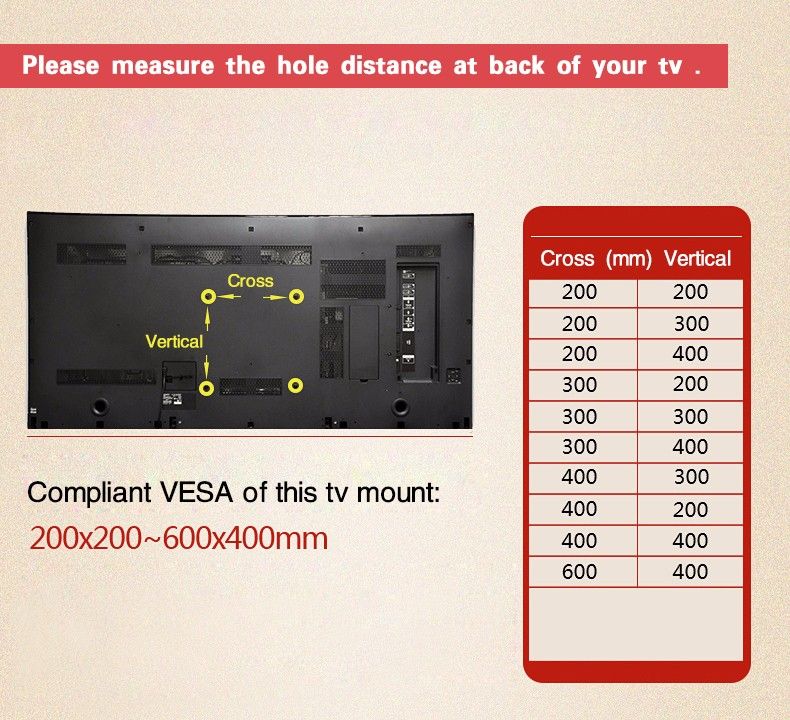 Please measure the hole distance at back of your tv .

Cross

Vertical

Compliant VESA of this tv mount:
200x200~600x400mm

| Cross (mm) | Vertical |
|---|---|
| 200 | 200 |
| 200 | 300 |
| 200 | 400 |
| 300 | 200 |
| 300 | 300 |
| 300 | 400 |
| 400 | 300 |
| 400 | 200 |
| 400 | 400 |
| 600 | 400 |